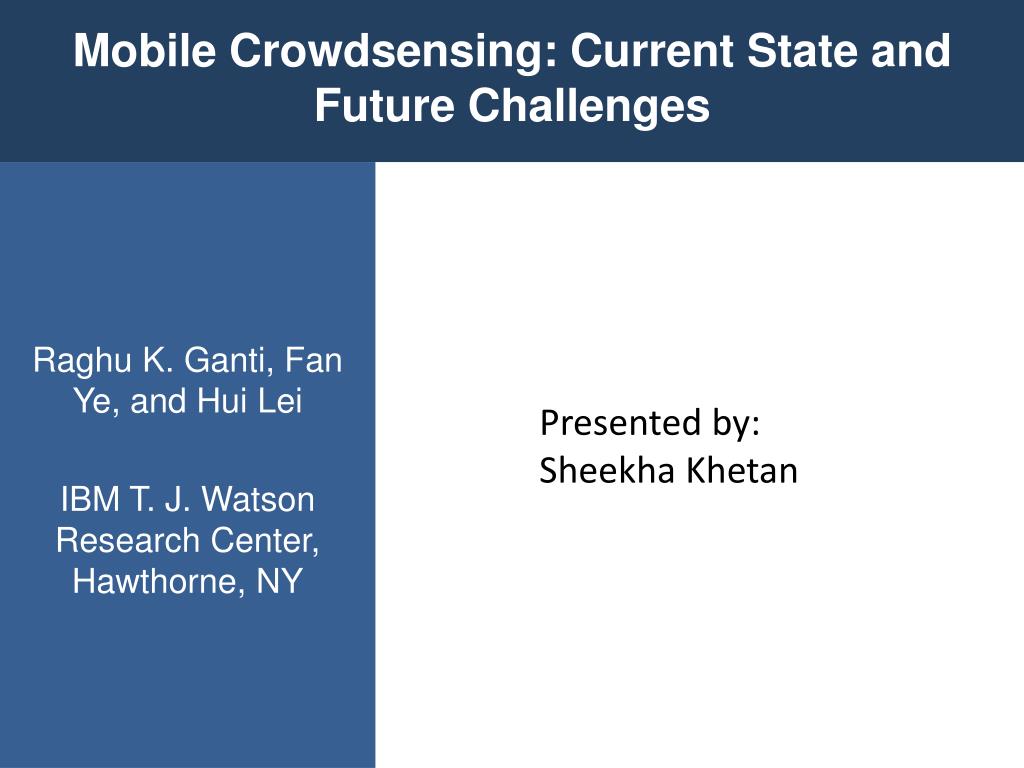 Mobile Crowdsensing: Current State and Future Challenges

Raghu K. Ganti, Fan Ye, and Hui Lei

IBM T. J. Watson Research Center, Hawthorne, NY

Presented by:
Sheekha Khetan